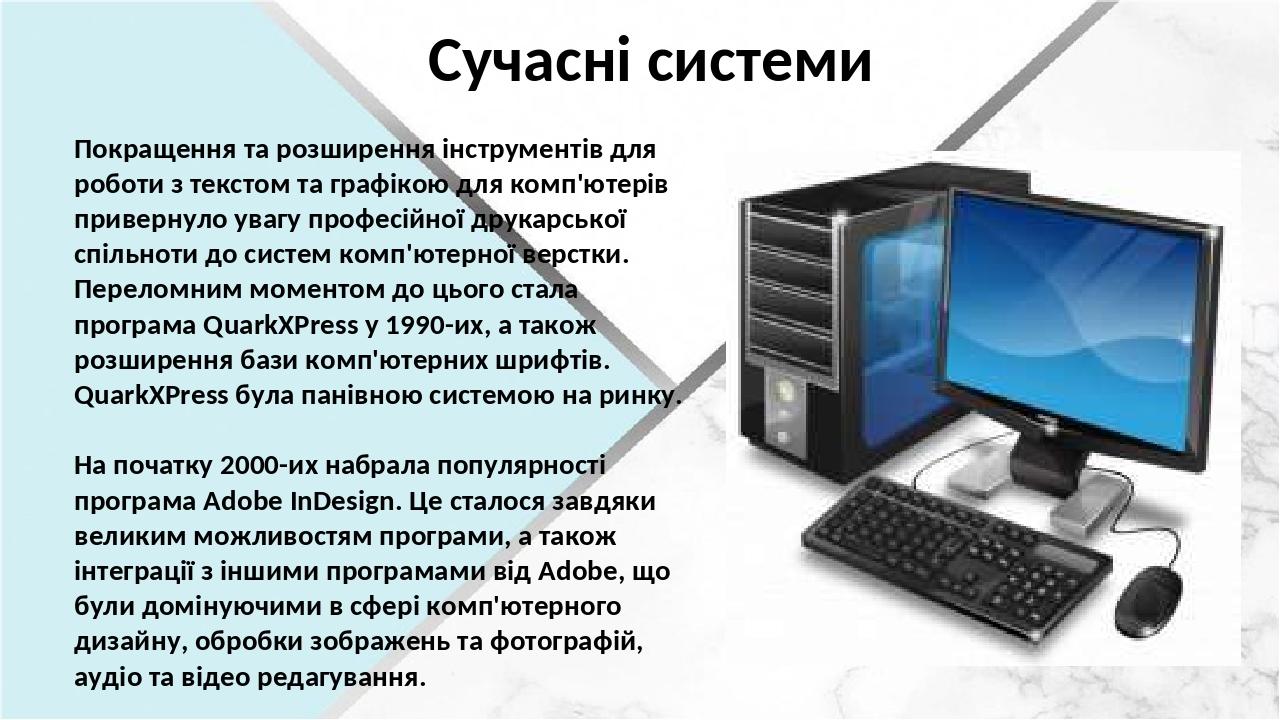 Сучасні системи

Покращення та розширення інструментів для роботи з текстом та графікою для комп'ютерів привернуло увагу професійної друкарської спільноти до систем комп'ютерної верстки. Переломним моментом до цього стала програма QuarkXPress у 1990-их, а також розширення бази комп'ютерних шрифтів. QuarkXPress була панівною системою на ринку.

На початку 2000-их набрала популярності програма Adobe InDesign. Це сталося завдяки великим можливостям програми, а також інтеграції з іншими програмами від Adobe, що були домінуючими в сфері комп'ютерного дизайну, обробки зображень та фотографій, аудіо та відео редагування.